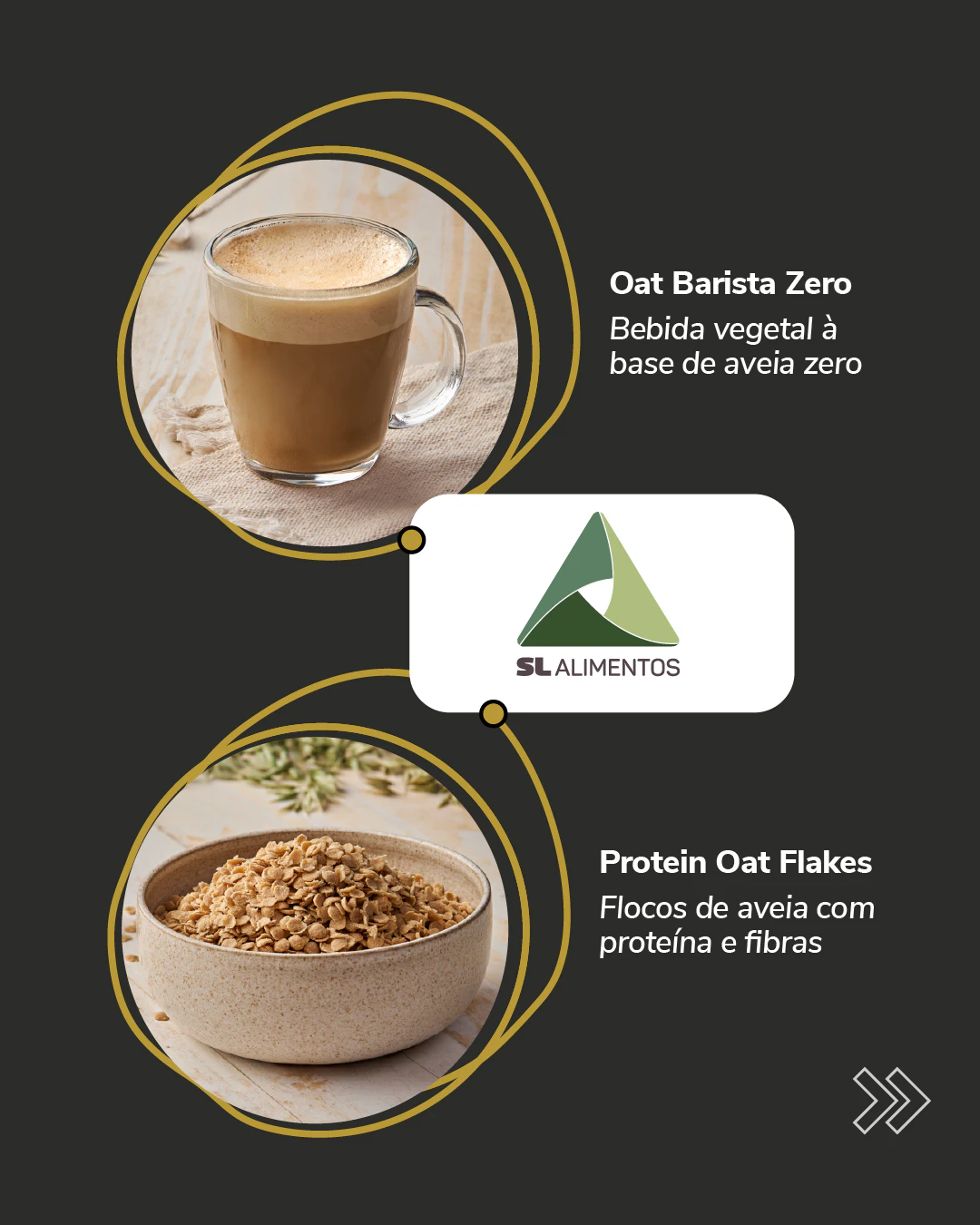 Oat Barista Zero
Bebida vegetal à base de aveia zero

SL ALIMENTOS

Protein Oat Flakes
Flocos de aveia com proteína e fibras